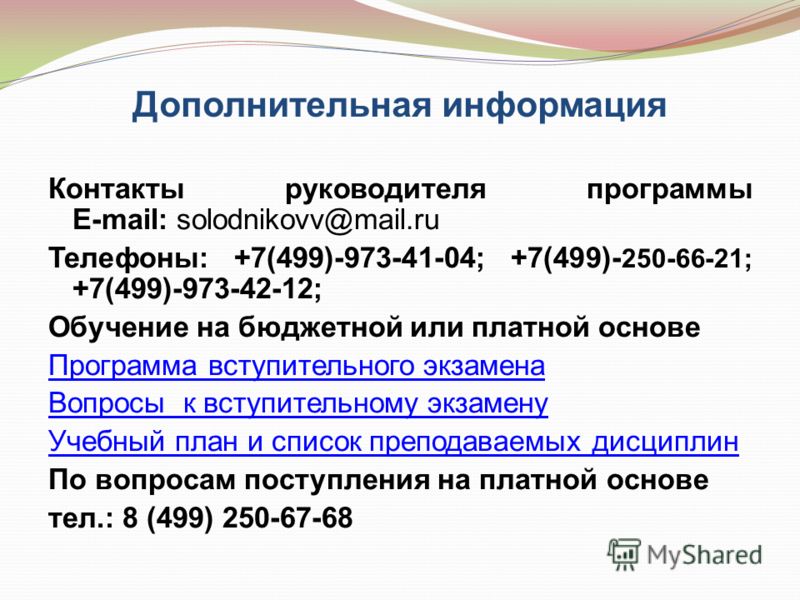 Дополнительная информация

Контакты руководителя программы E-mail: solodnikovv@mail.ru

Телефоны: +7(499)-973-41-04; +7(499)-250-66-21; +7(499)-973-42-12;

Обучение на бюджетной или платной основе

Программа вступительного экзамена

Вопросы к вступительному экзамену

Учебный план и список преподаваемых дисциплин

По вопросам поступления на платной основе

тел.: 8 (499) 250-67-68

MyShared